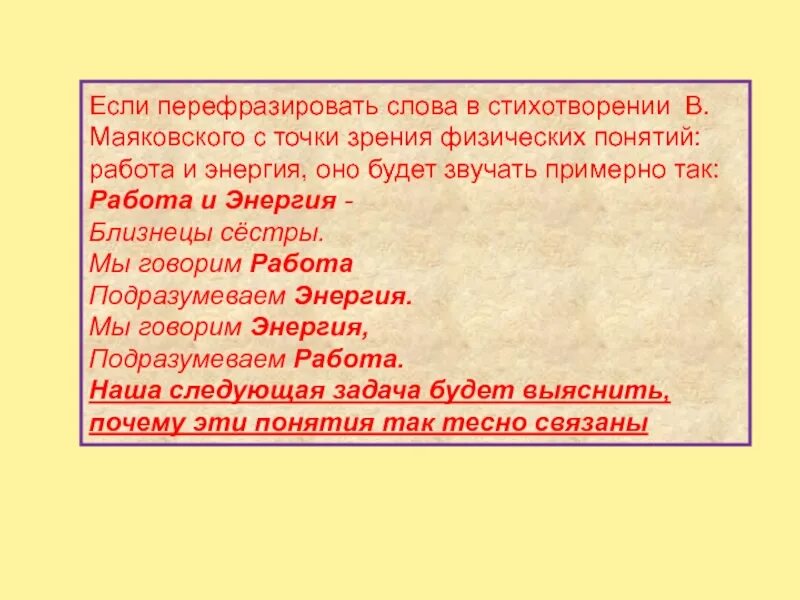 Если перефразировать слова в стихотворении В. Маяковского с точки зрения физических понятий: работа и энергия, оно будет звучать примерно так:
Работа и Энергия -
Близнецы сёстры.
Мы говорим Работа
Подразумеваем Энергия.
Мы говорим Энергия,
Подразумеваем Работа.
Наша следующая задача будет выяснить, почему эти понятия так тесно связаны